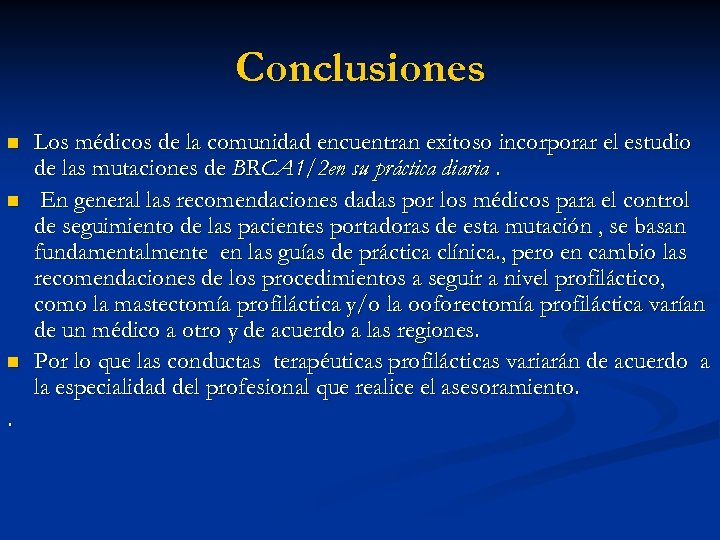 Conclusiones

Los médicos de la comunidad encuentran exitoso incorporar el estudio de las mutaciones de BRCA1/2en su práctica diaria .

En general las recomendaciones dadas por los médicos para el control de seguimiento de las pacientes portadoras de esta mutación , se basan fundamentalmente en las guías de práctica clínica., pero en cambio las recomendaciones de los procedimientos a seguir a nivel profiláctico, como la mastectomía profiláctica y/o la ooforectomía profiláctica varían de un médico a otro y de acuerdo a las regiones.

Por lo que las conductas terapéuticas profilácticas variarán de acuerdo a la especialidad del profesional que realice el asesoramiento.

.